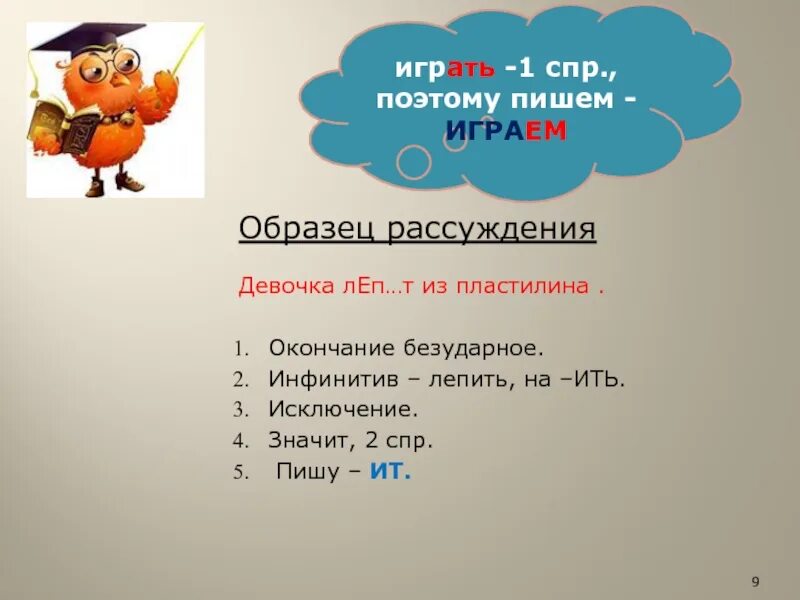 играть -1 спр., поэтому пишем - ИГРАЕМ

Образец рассуждения

Девочка лЕп…т из пластилина .

1. Окончание безударное.
2. Инфинитив – лепить, на –ИТЬ.
3. Исключение.
4. Значит, 2 спр.
5. Пишу – ИТ.

9